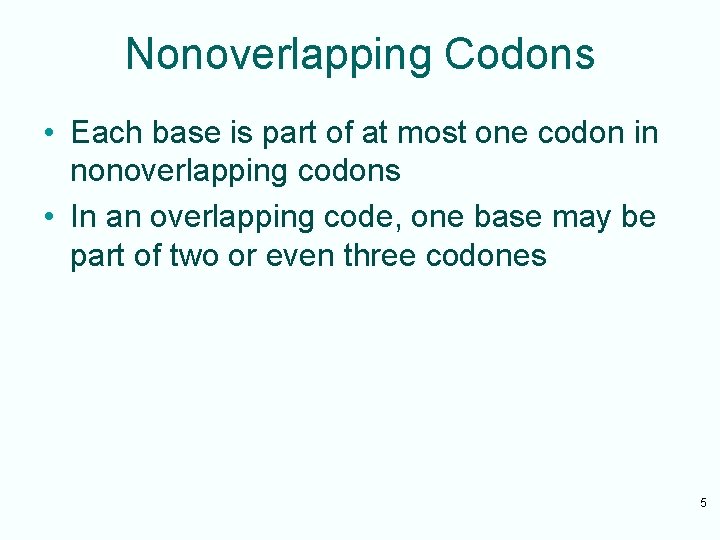 Nonoverlapping Codons

• Each base is part of at most one codon in nonoverlapping codons

• In an overlapping code, one base may be part of two or even three codones

5